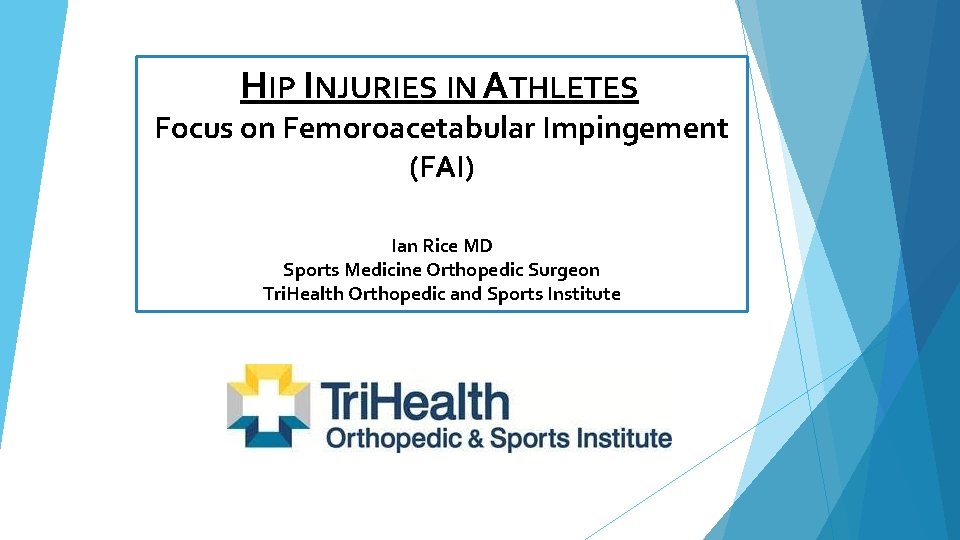 HIP INJURIES IN ATHLETES
Focus on Femoroacetabular Impingement (FAI)

Ian Rice MD
Sports Medicine Orthopedic Surgeon
TriHealth Orthopedic and Sports Institute

TriHealth
Orthopedic & Sports Institute